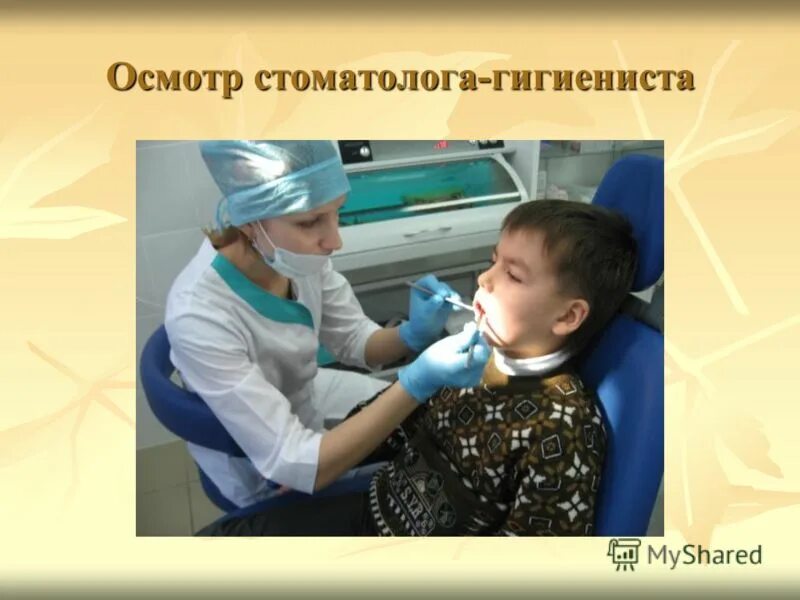 Осмотр стоматолога-гигиениста

MyShared